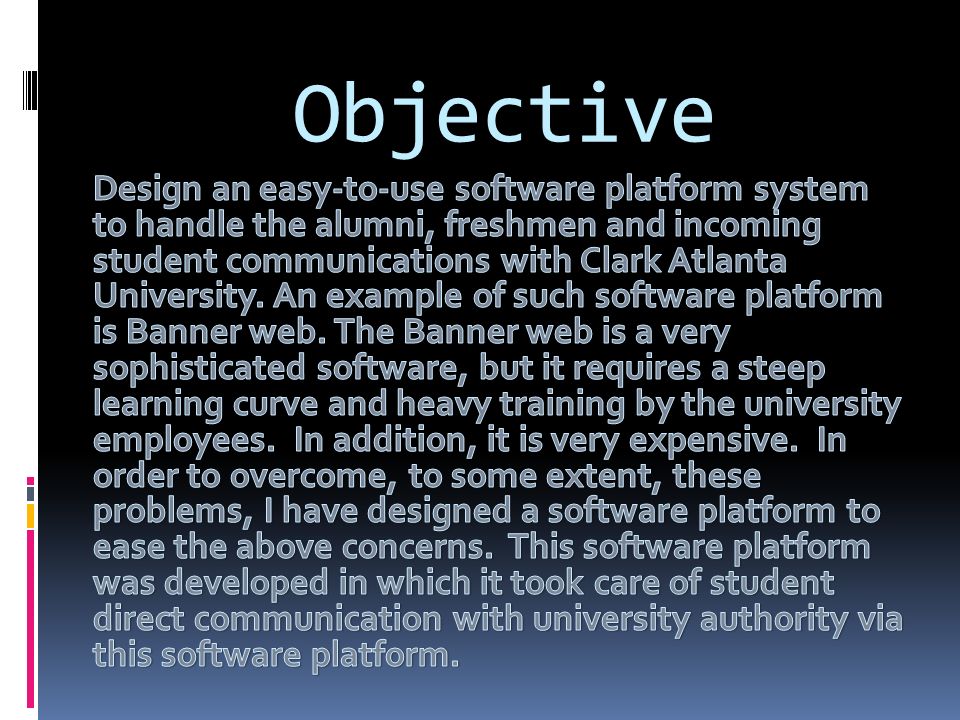 Objective

Design an easy-to-use software platform system to handle the alumni, freshmen and incoming student communications with Clark Atlanta University. An example of such software platform is Banner web. The Banner web is a very sophisticated software, but it requires a steep learning curve and heavy training by the university employees.  In addition, it is very expensive.  In order to overcome, to some extent, these problems, I have designed a software platform to ease the above concerns.  This software platform was developed in which it took care of student direct communication with university authority via this software platform.